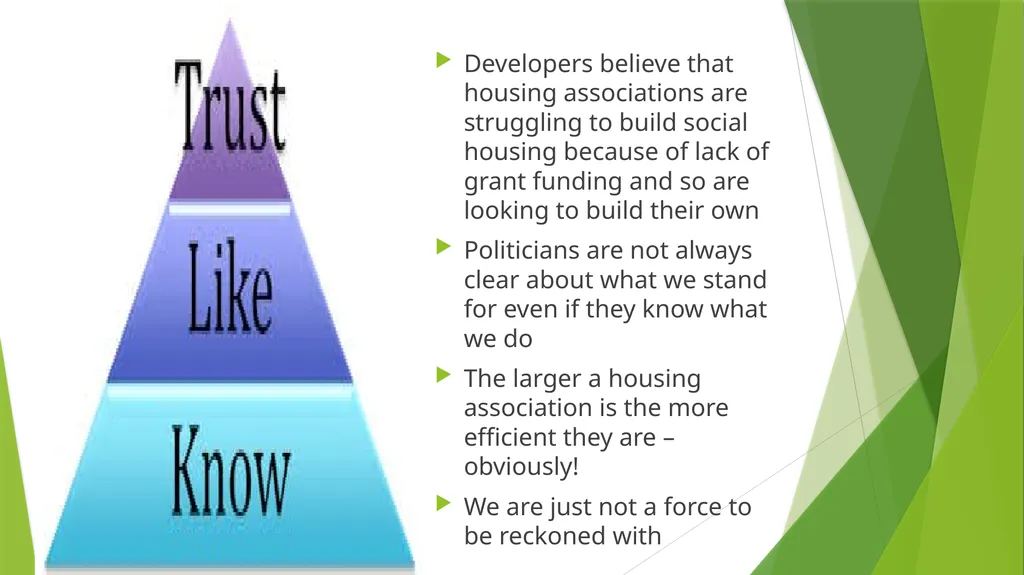 Trust

Like

Know

Developers believe that housing associations are struggling to build social housing because of lack of grant funding and so are looking to build their own

Politicians are not always clear about what we stand for even if they know what we do

The larger a housing association is the more efficient they are – obviously!

We are just not a force to be reckoned with